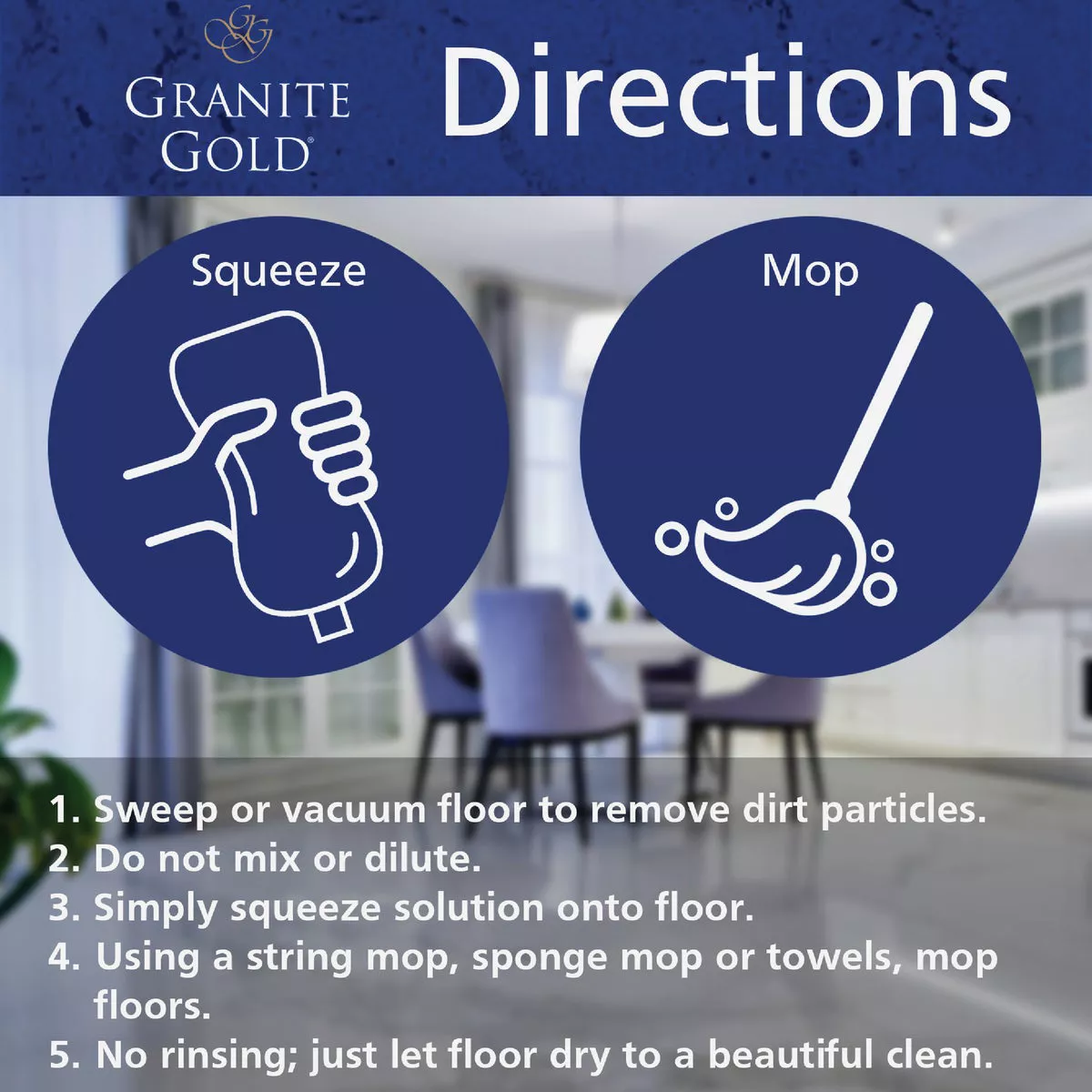 GG
GRANITE GOLD®

Directions

Squeeze

Mop

1. Sweep or vacuum floor to remove dirt particles.
2. Do not mix or dilute.
3. Simply squeeze solution onto floor.
4. Using a string mop, sponge mop or towels, mop floors.
5. No rinsing; just let floor dry to a beautiful clean.